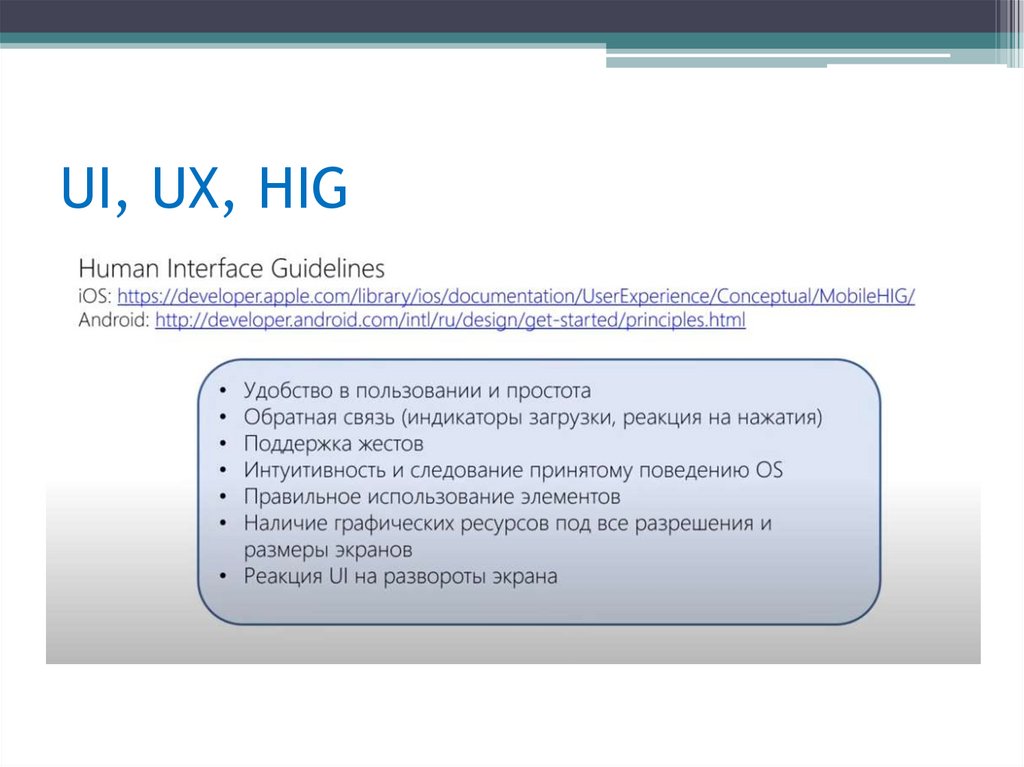 UI, UX, HIG

Human Interface Guidelines
iOS: https://developer.apple.com/library/ios/documentation/UserExperience/Conceptual/MobileHIG/
Android: http://developer.android.com/intl/ru/design/get-started/principles.html

• Удобство в пользовании и простота
• Обратная связь (индикаторы загрузки, реакция на нажатия)
• Поддержка жестов
• Интуитивность и следование принятому поведению OS
• Правильное использование элементов
• Наличие графических ресурсов под все разрешения и размеры экранов
• Реакция UI на развороты экрана